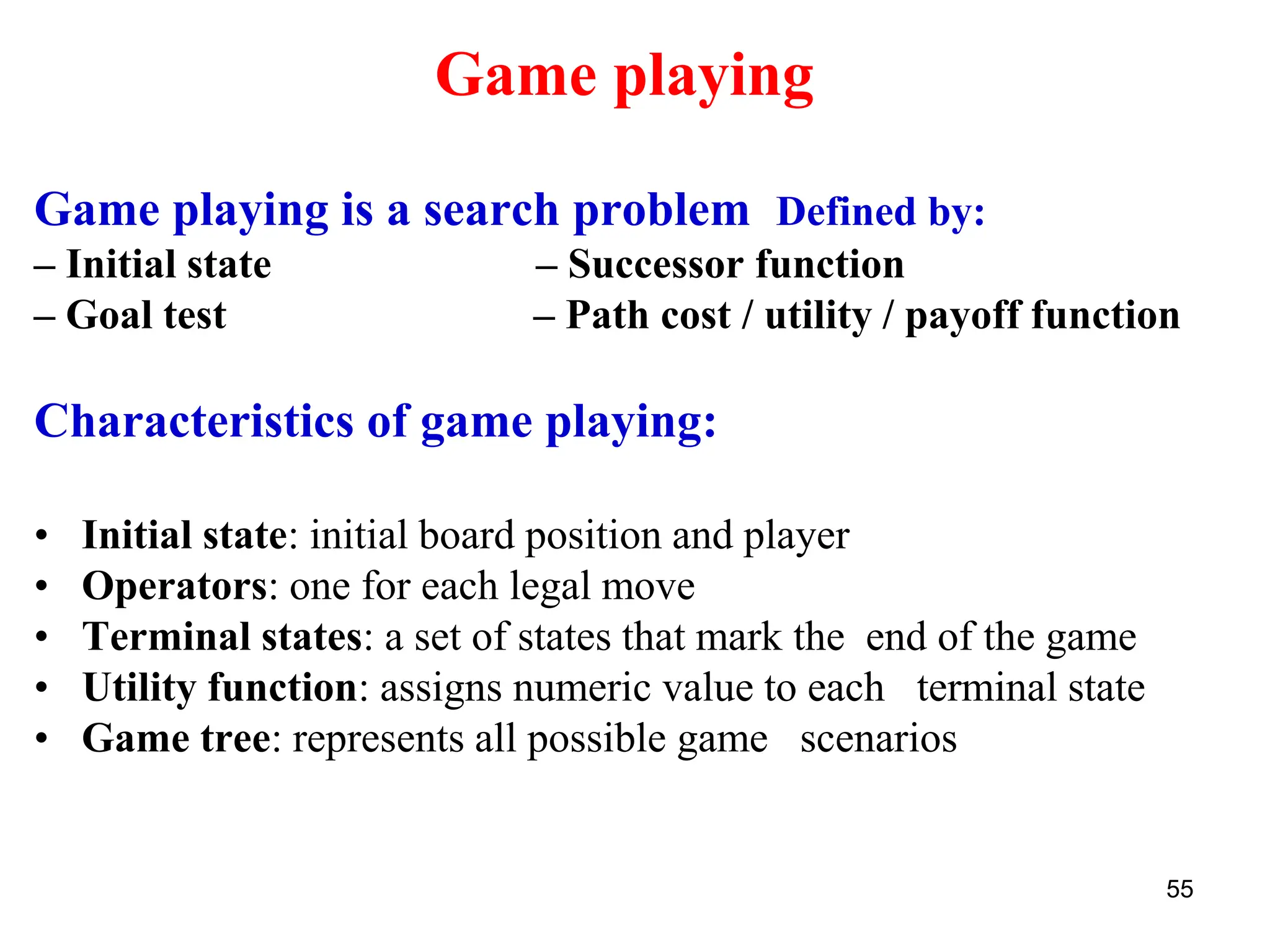 Game playing

Game playing is a search problem Defined by:
– Initial state
– Goal test

– Successor function
– Path cost / utility / payoff function

Characteristics of game playing:

• Initial state: initial board position and player
• Operators: one for each legal move
• Terminal states: a set of states that mark the end of the game
• Utility function: assigns numeric value to each terminal state
• Game tree: represents all possible game scenarios

55